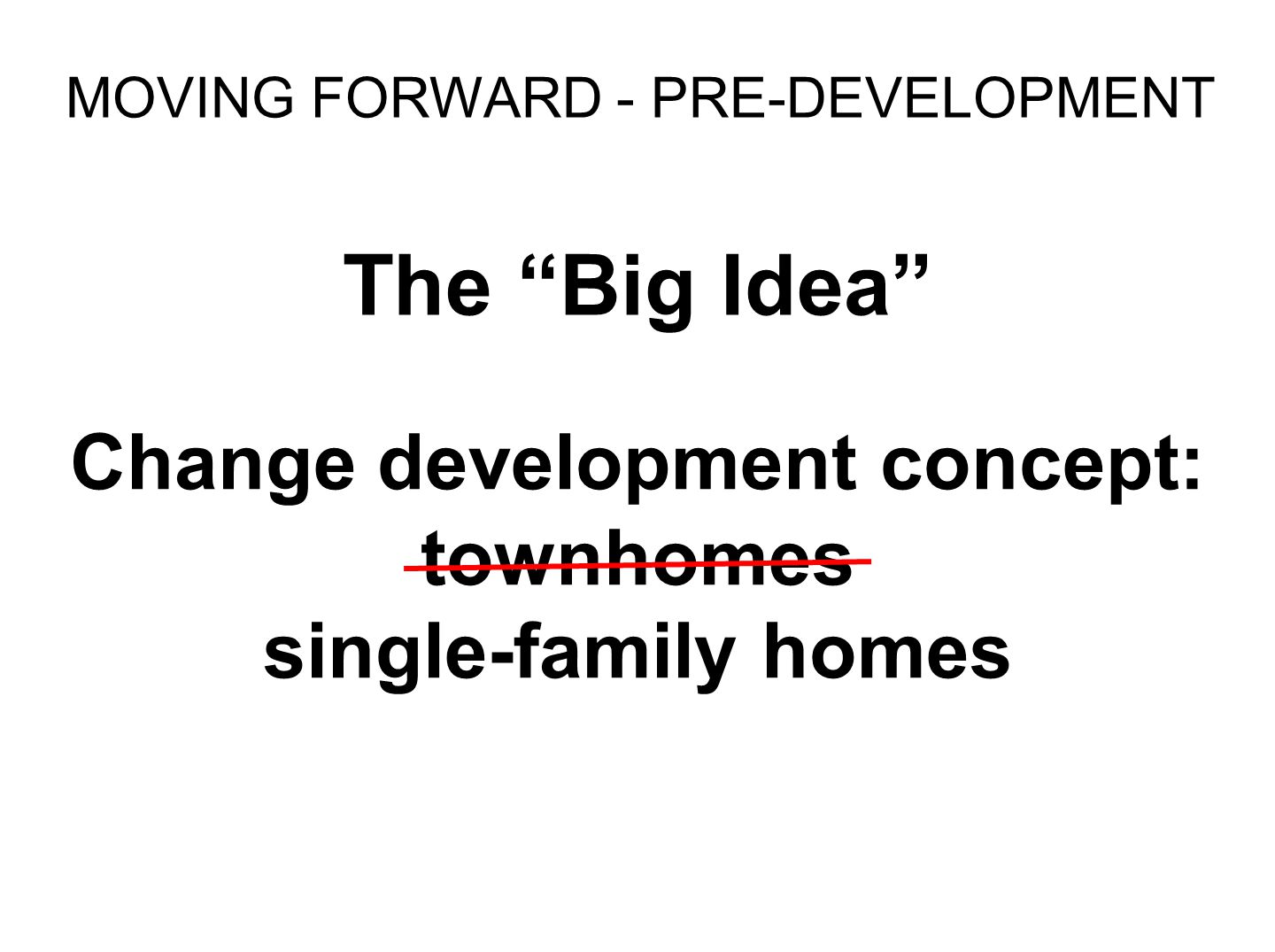 MOVING FORWARD - PRE-DEVELOPMENT

The “Big Idea”

Change development concept:
~~townhomes~~
single-family homes